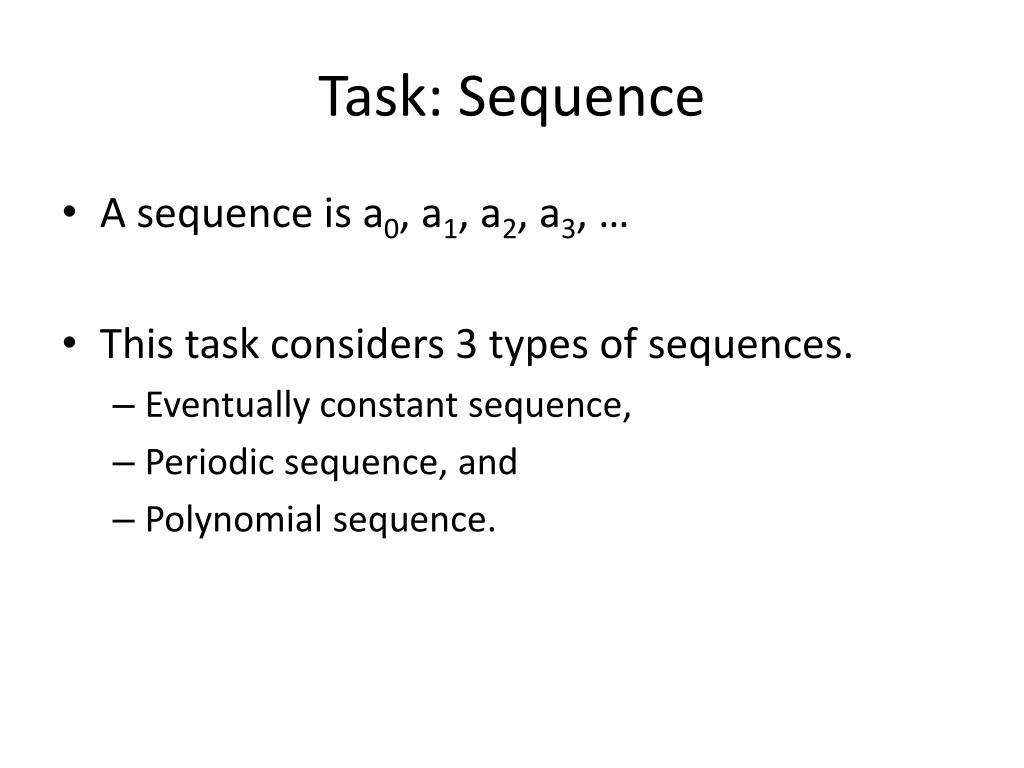 Task: Sequence

• A sequence is $a_0$, $a_1$, $a_2$, $a_3$, …

• This task considers 3 types of sequences.
– Eventually constant sequence,
– Periodic sequence, and
– Polynomial sequence.